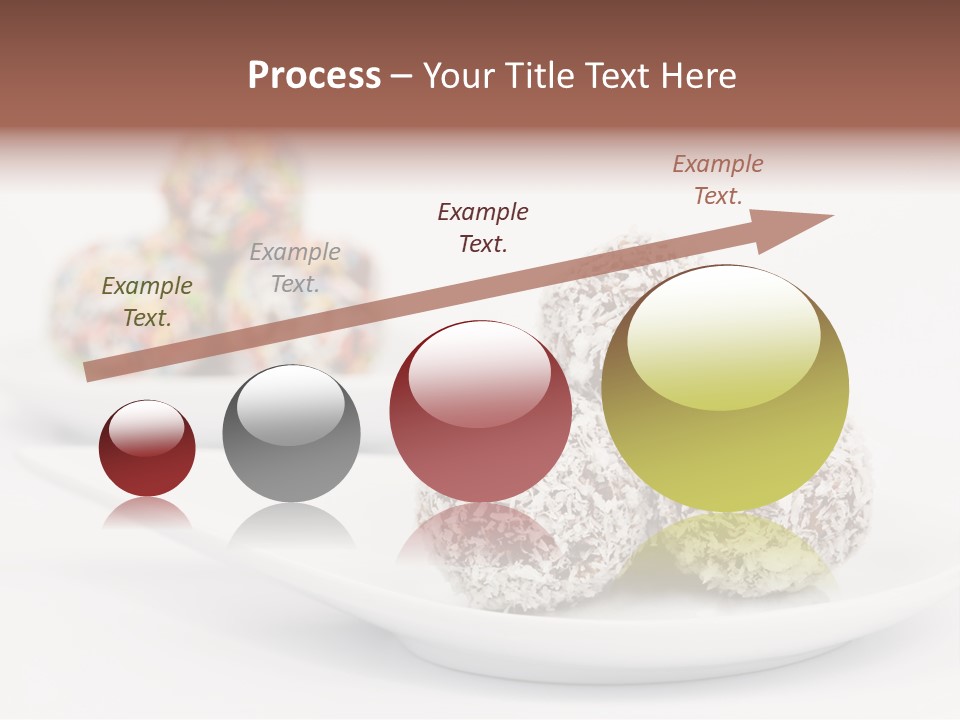 Process – Your Title Text Here

Example Text.

Example Text.

Example Text.

Example Text.